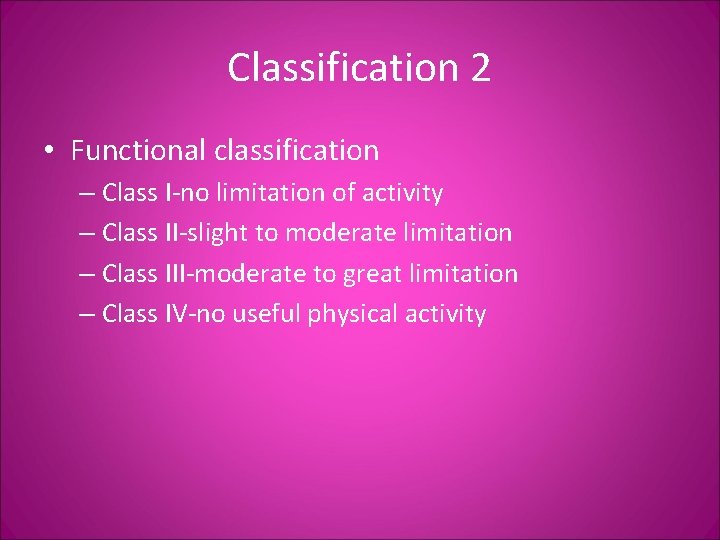 Classification 2

• Functional classification
– Class I-no limitation of activity
– Class II-slight to moderate limitation
– Class III-moderate to great limitation
– Class IV-no useful physical activity